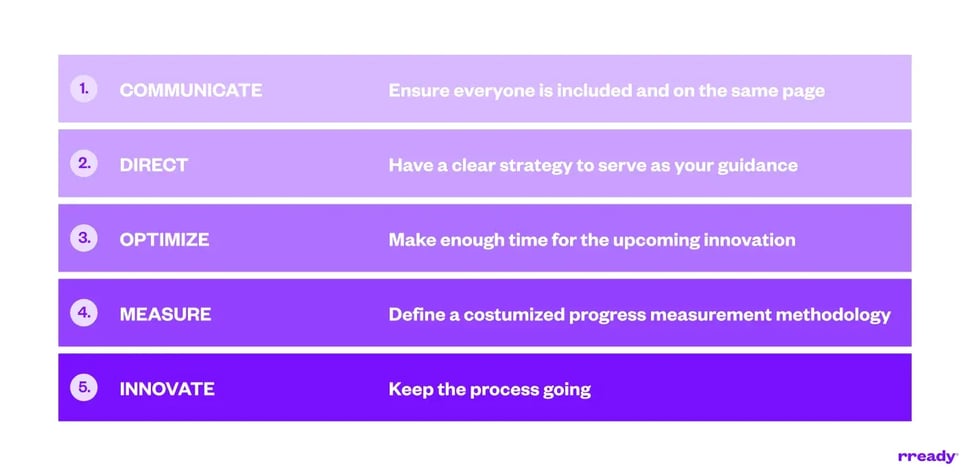 1. COMMUNICATE Ensure everyone is included and on the same page

2. DIRECT Have a clear strategy to serve as your guidance

3. OPTIMIZE Make enough time for the upcoming innovation

4. MEASURE Define a costumized progress measurement methodology

5. INNOVATE Keep the process going

rready